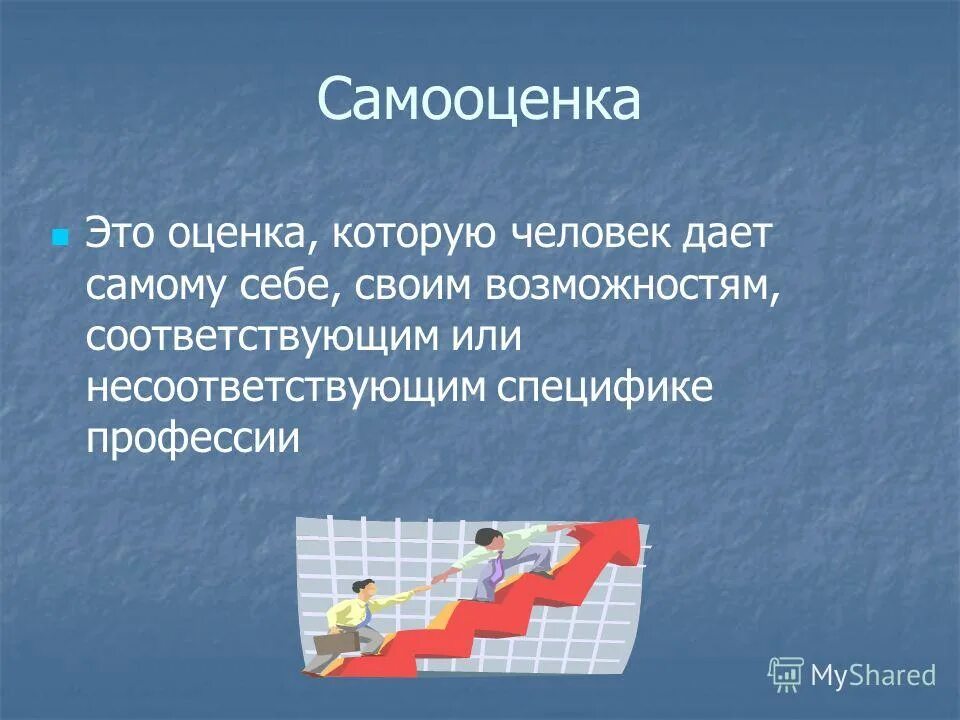 Самооценка

Это оценка, которую человек дает самому себе, своим возможностям, соответствующим или несоответствующим специфике профессии

MyShared